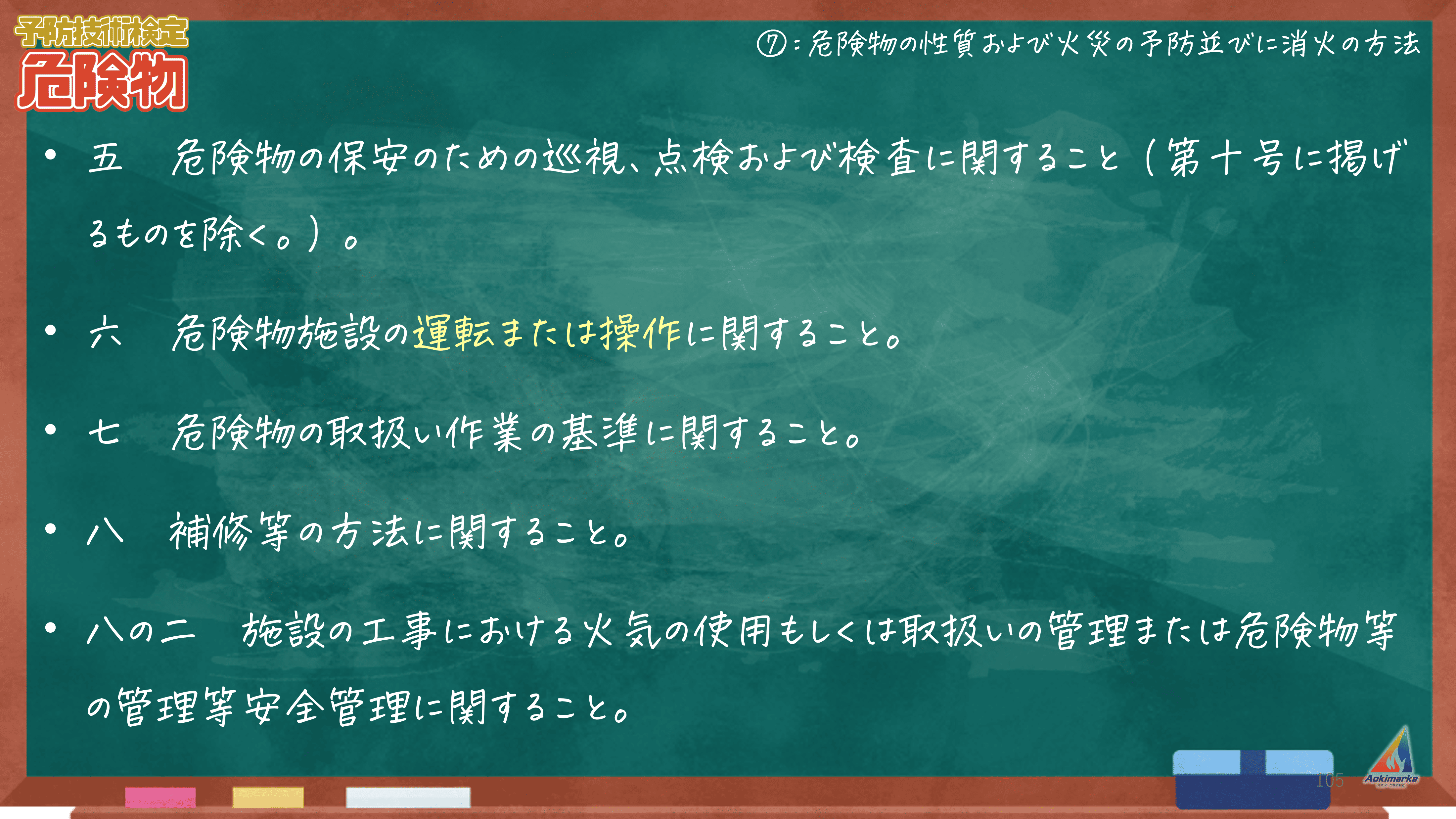 予防技術検定
危険物

⑦：危険物の性質および火災の予防並びに消火の方法

• 五　危険物の保安のための巡視、点検および検査に関すること（第十号に掲げるものを除く。）。

• 六　危険物施設の運転または操作に関すること。

• 七　危険物の取扱い作業の基準に関すること。

• 八　補修等の方法に関すること。

• 八の二　施設の工事における火気の使用もしくは取扱いの管理または危険物等の管理等安全管理に関すること。

105

Aokimarke